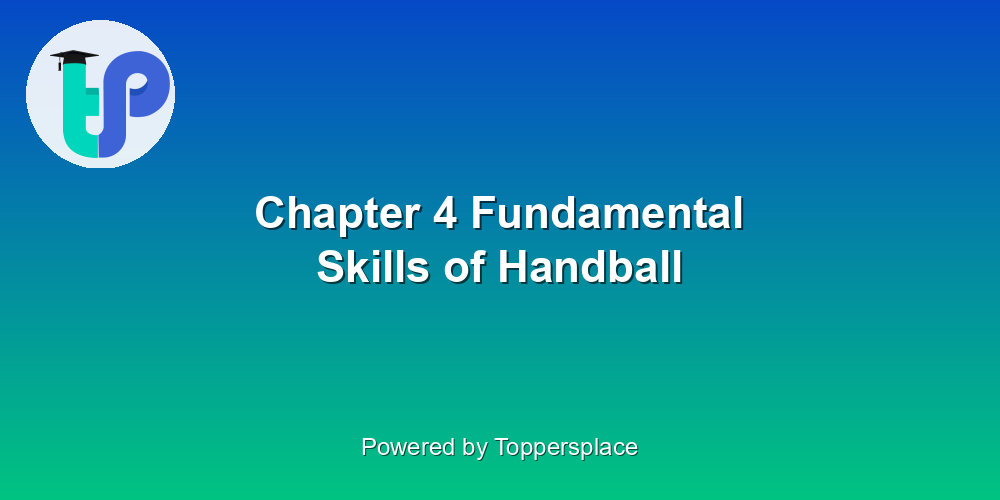 tp

Chapter 4 Fundamental Skills of Handball

Powered by Toppersplace